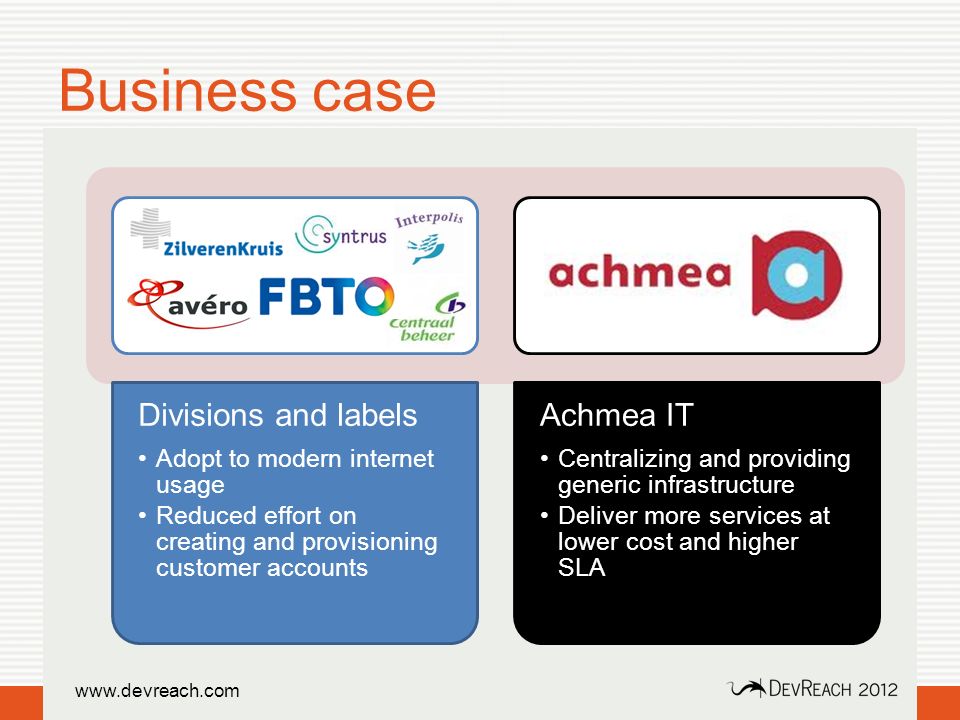 Business case

ZilverenKruis
syntrus
Interpolis
avéro
FBTO
centraal beheer

achmea

Divisions and labels
• Adopt to modern internet usage
• Reduced effort on creating and provisioning customer accounts

Achmea IT
• Centralizing and providing generic infrastructure
• Deliver more services at lower cost and higher SLA

www.devreach.com

DEVREACH 2012